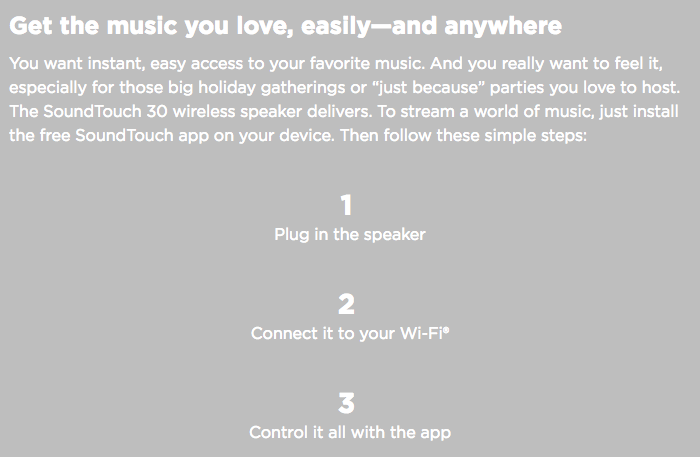 Get the music you love, easily—and anywhere

You want instant, easy access to your favorite music. And you really want to feel it, especially for those big holiday gatherings or "just because" parties you love to host. The SoundTouch 30 wireless speaker delivers. To stream a world of music, just install the free SoundTouch app on your device. Then follow these simple steps:

1
Plug in the speaker

2
Connect it to your Wi-Fi®

3
Control it all with the app